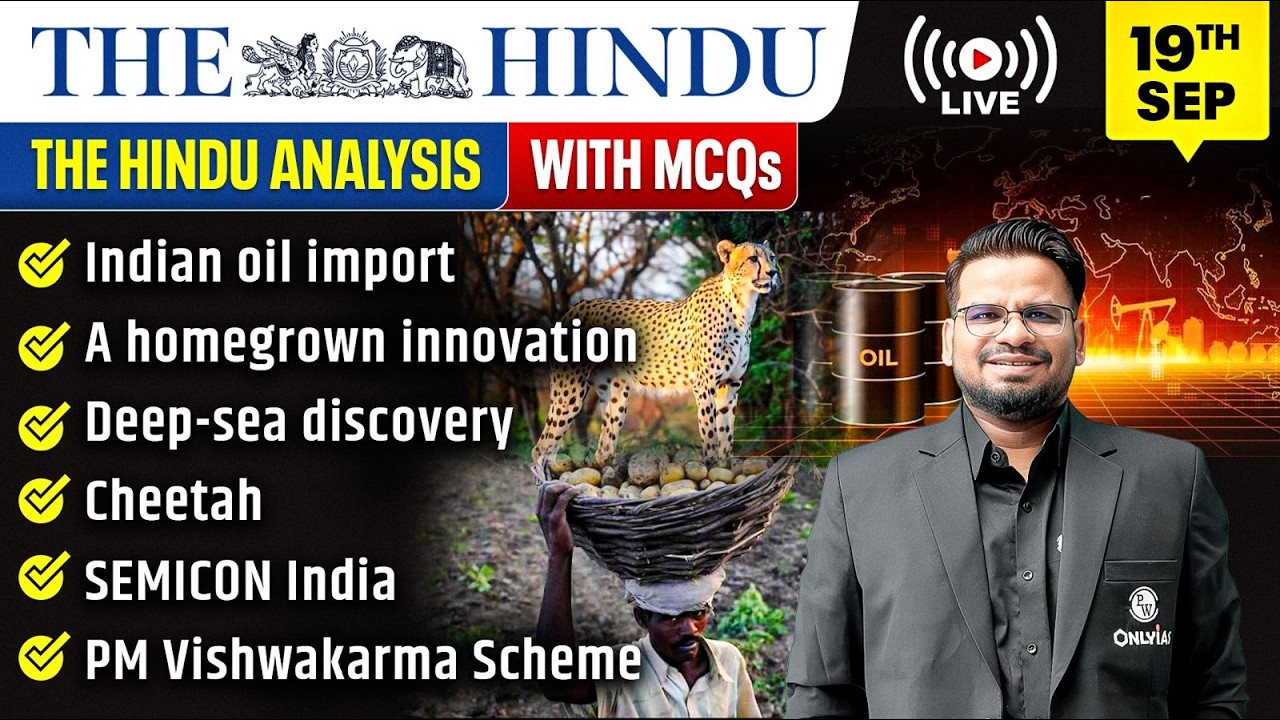 THE HINDU

LIVE

19TH SEP

THE HINDU ANALYSIS WITH MCQs

Indian oil import
A homegrown innovation
Deep-sea discovery
Cheetah
SEMICON India
PM Vishwakarma Scheme

OIL

PW
ONLYIAS